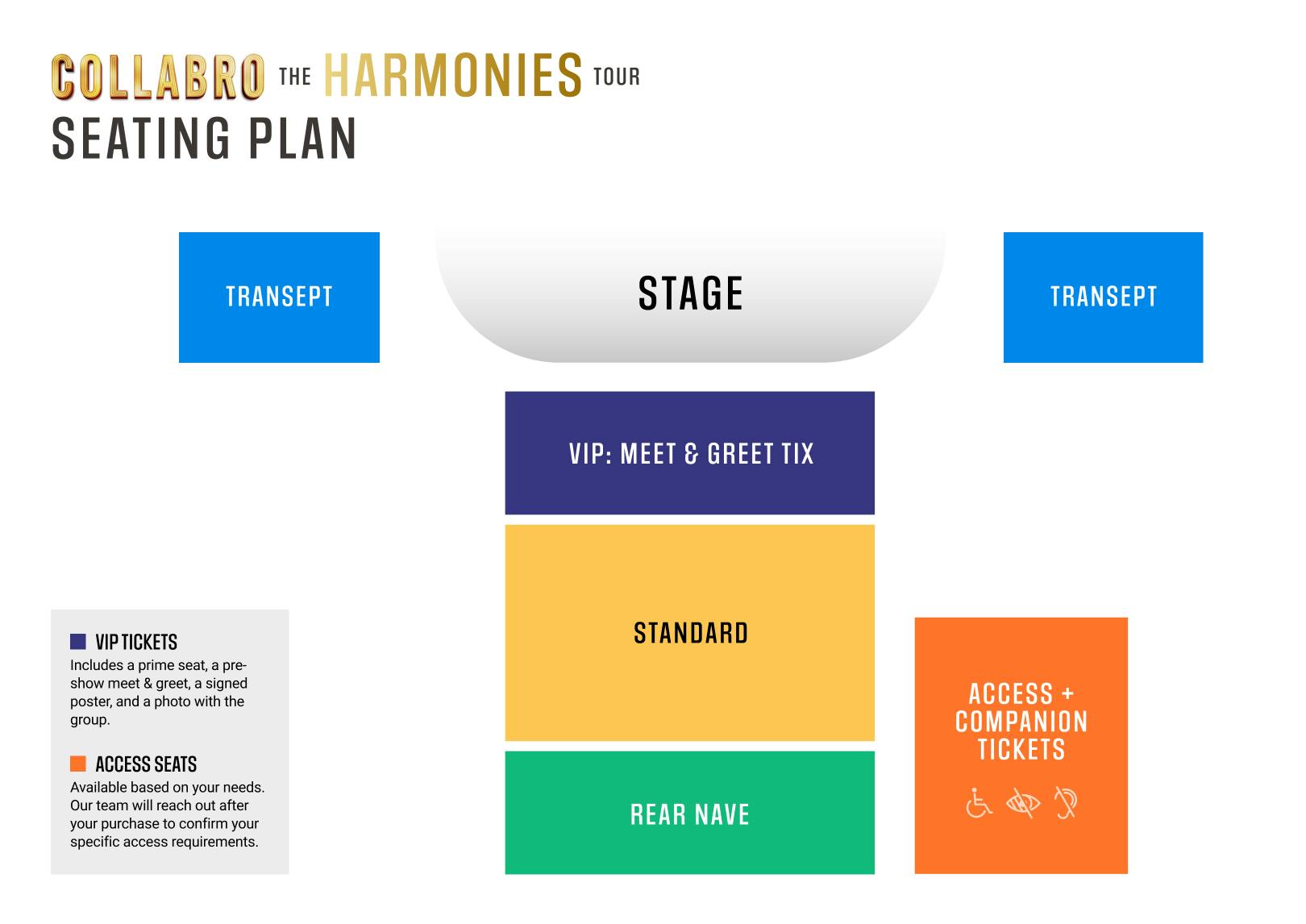 COLLABRO THE HARMONIES TOUR
SEATING PLAN

TRANSEPT

STAGE

TRANSEPT

VIP: MEET & GREET TIX

STANDARD

REAR NAVE

ACCESS + COMPANION TICKETS

VIP TICKETS
Includes a prime seat, a pre-show meet & greet, a signed poster, and a photo with the group.

ACCESS SEATS
Available based on your needs. Our team will reach out after your purchase to confirm your specific access requirements.